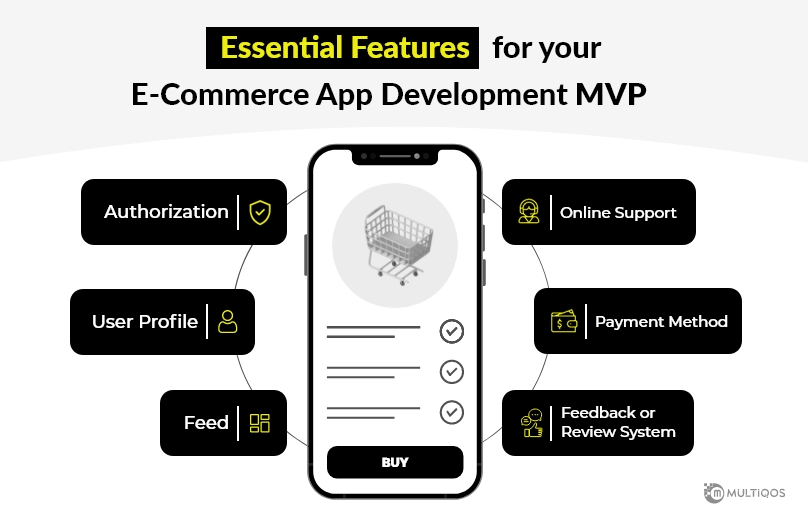 Essential Features for your E-Commerce App Development MVP

Authorization

User Profile

Feed

BUY

Online Support

Payment Method

Feedback or Review System

MULTIQOS